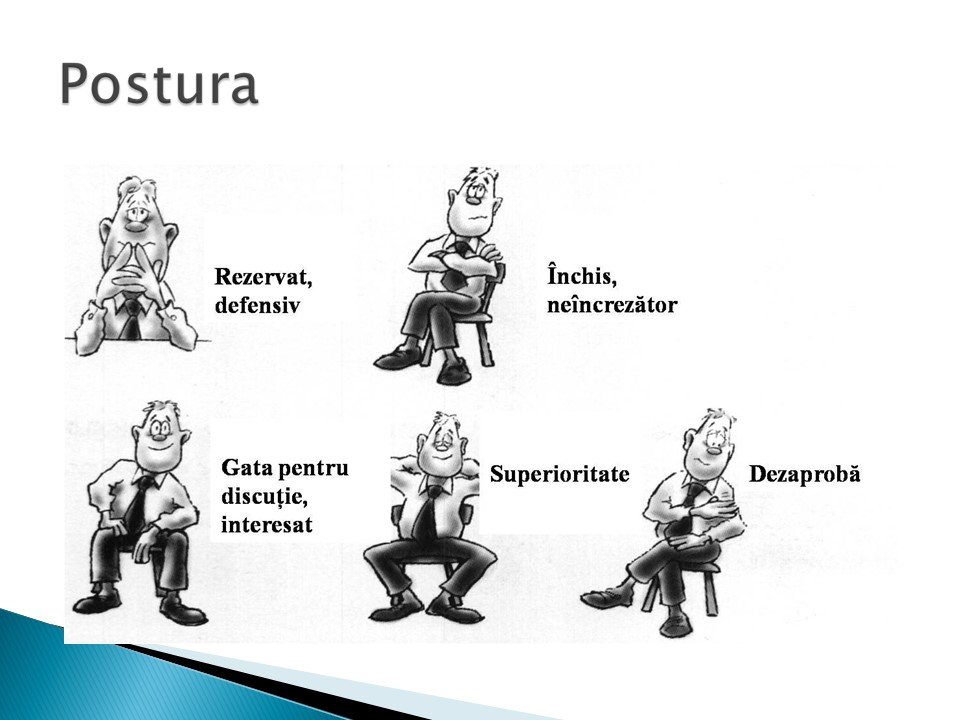 Postura

Rezervat, defensiv

Închis, neîncrezător

Gata pentru discuție, interesat

Superioritate

Dezaprobă